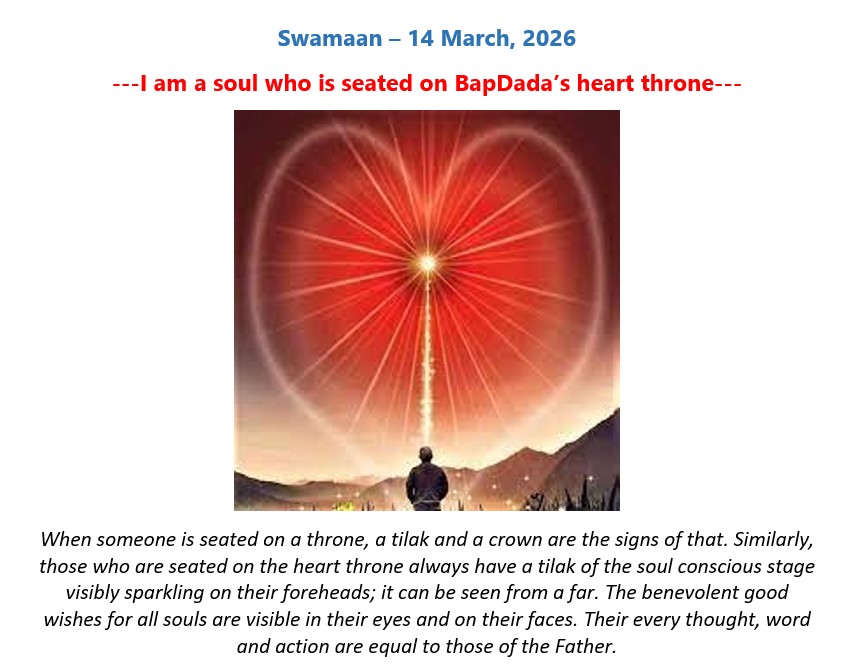 Swamaan – 14 March, 2026

---I am a soul who is seated on BapDada's heart throne---

When someone is seated on a throne, a tilak and a crown are the signs of that. Similarly, those who are seated on the heart throne always have a tilak of the soul conscious stage visibly sparkling on their foreheads; it can be seen from a far. The benevolent good wishes for all souls are visible in their eyes and on their faces. Their every thought, word and action are equal to those of the Father.